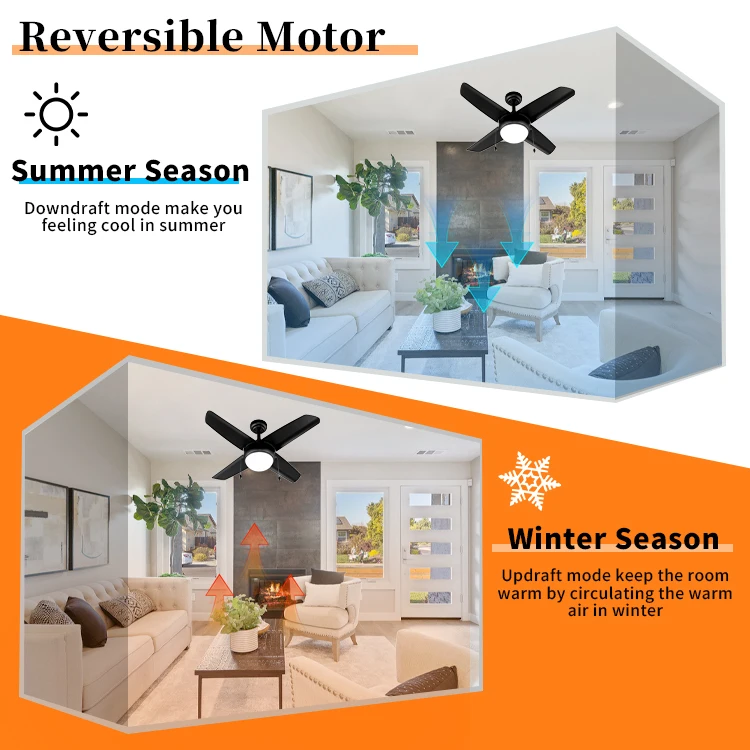 Reversible Motor

Summer Season

Downdraft mode make you feeling cool in summer

Winter Season

Updraft mode keep the room warm by circulating the warm air in winter